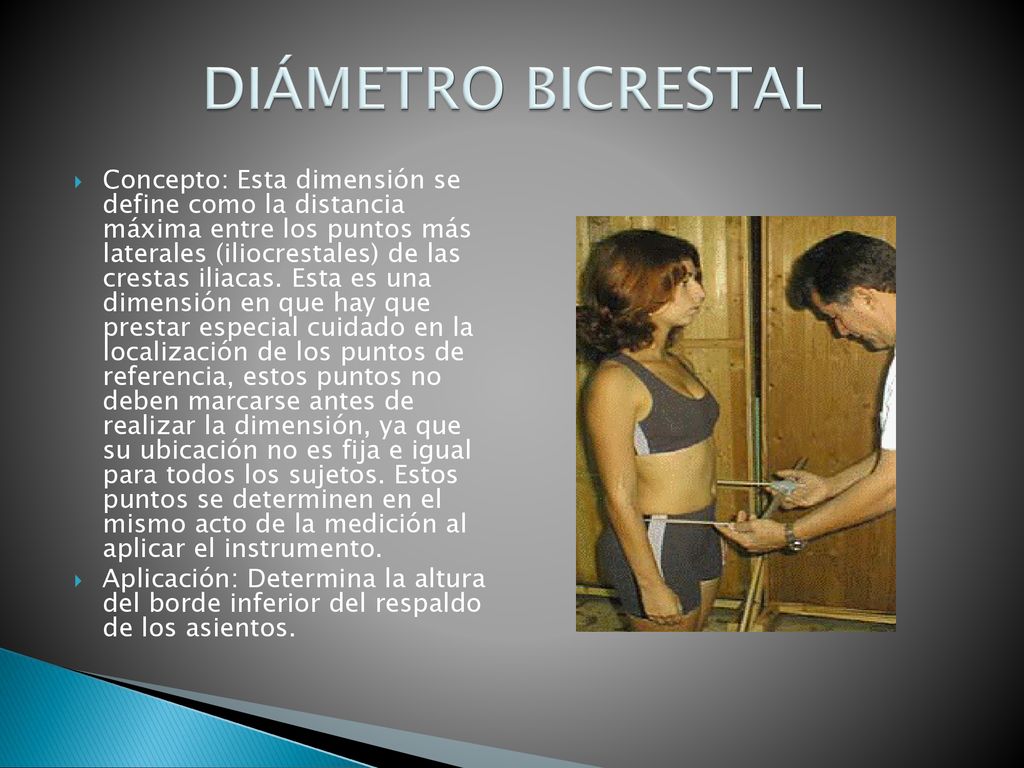 DIÁMETRO BICRESTAL

Concepto: Esta dimensión se define como la distancia máxima entre los puntos más laterales (iliocrestales) de las crestas iliacas. Esta es una dimensión en que hay que prestar especial cuidado en la localización de los puntos de referencia, estos puntos no deben marcarse antes de realizar la dimensión, ya que su ubicación no es fija e igual para todos los sujetos. Estos puntos se determinen en el mismo acto de la medición al aplicar el instrumento.

Aplicación: Determina la altura del borde inferior del respaldo de los asientos.